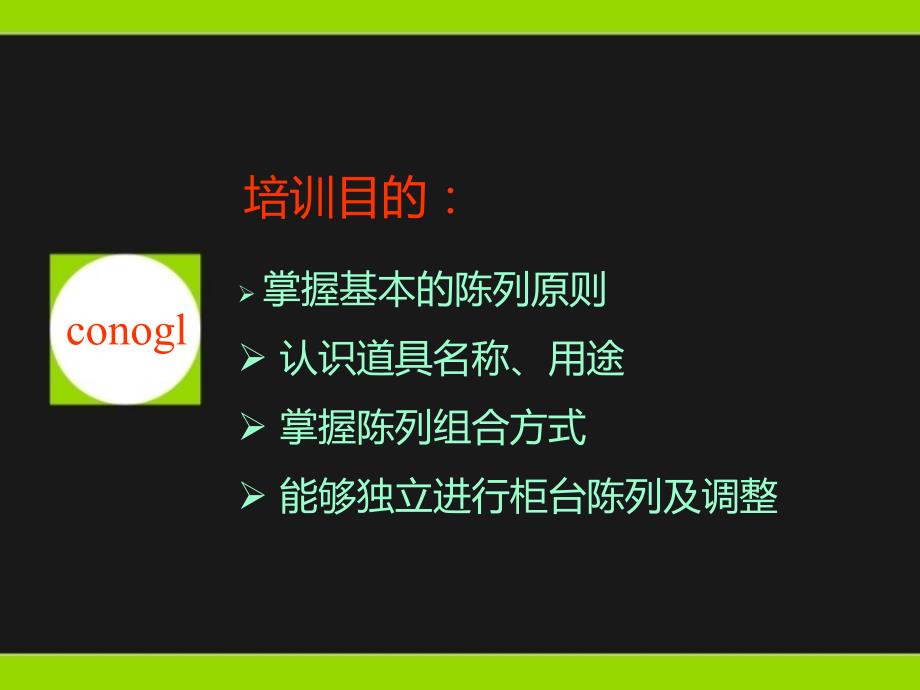 培训目的：

conogl

➢ 掌握基本的陈列原则
➢ 认识道具名称、用途
➢ 掌握陈列组合方式
➢ 能够独立进行柜台陈列及调整